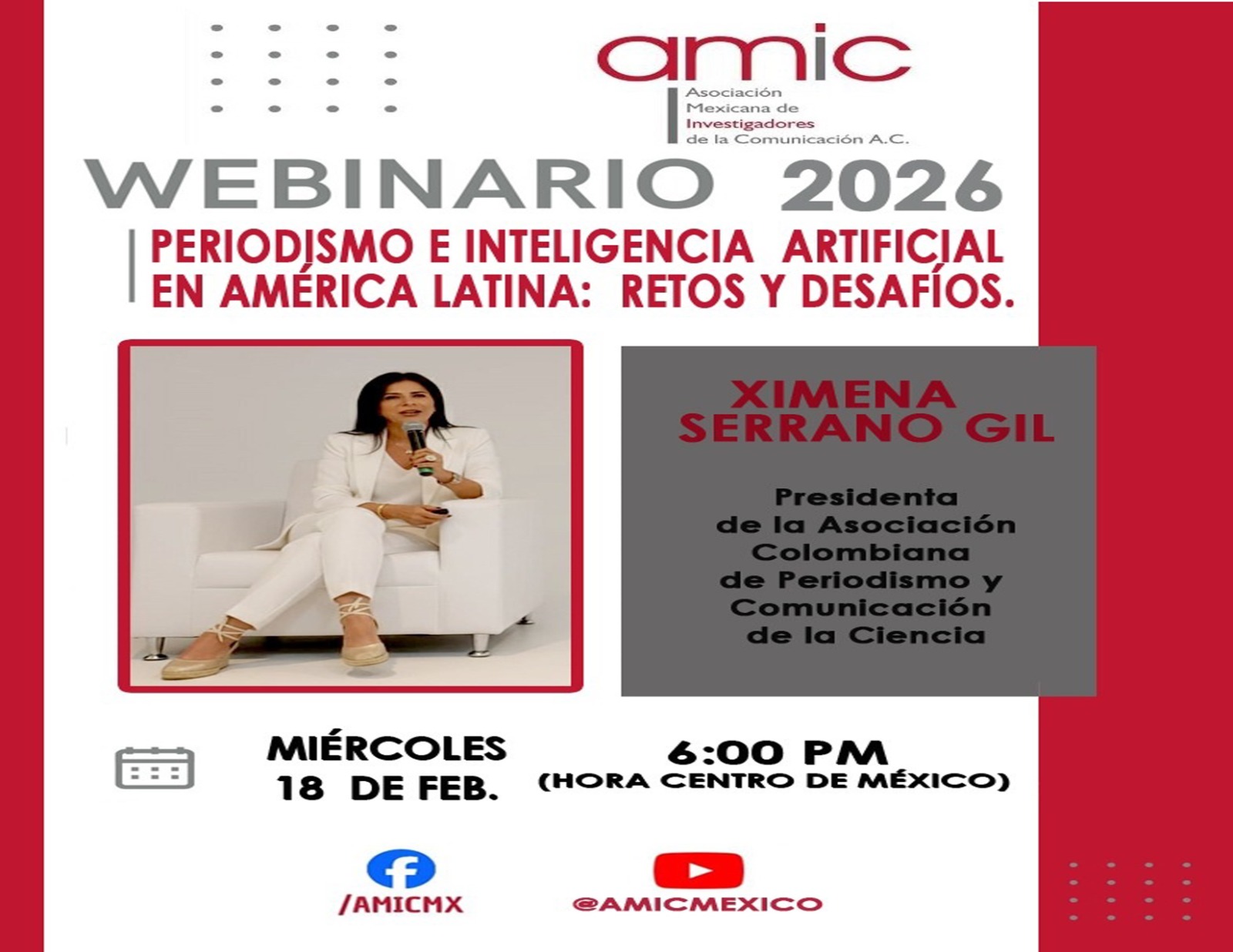 amic
Asociación Mexicana de Investigadores de la Comunicación A.C.

WEBINARIO 2026

PERIODISMO E INTELIGENCIA ARTIFICIAL EN AMÉRICA LATINA: RETOS Y DESAFÍOS.

XIMENA SERRANO GIL

Presidenta de la Asociación Colombiana de Periodismo y Comunicación de la Ciencia

MIÉRCOLES 18 DE FEB.

6:00 PM (HORA CENTRO DE MÉXICO)

/AMICMX

@AMICMEXICO